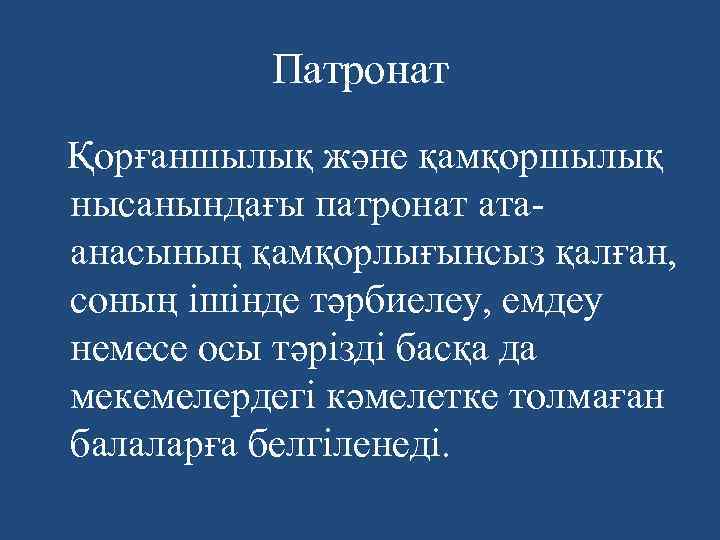 Патронат

Қорғаншылық және қамқоршылық нысанындағы патронат ата-анасының қамқорлығынсыз қалған, соның ішінде тәрбиелеу, емдеу немесе осы тәрізді басқа да мекемелердегі кәмелетке толмаған балаларға белгіленеді.